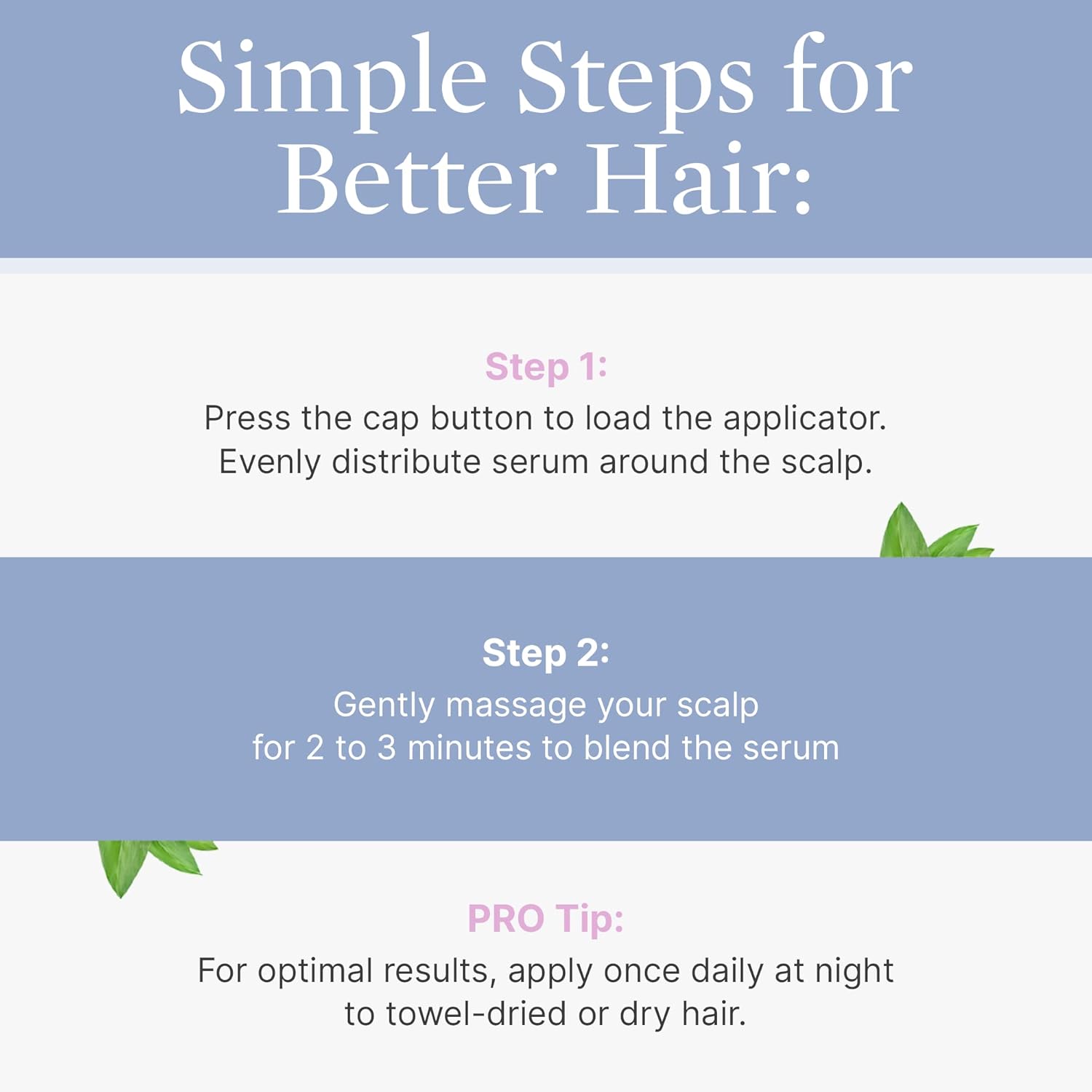 Simple Steps for Better Hair:

Step 1:
Press the cap button to load the applicator. Evenly distribute serum around the scalp.

Step 2:
Gently massage your scalp for 2 to 3 minutes to blend the serum

PRO Tip:
For optimal results, apply once daily at night to towel-dried or dry hair.